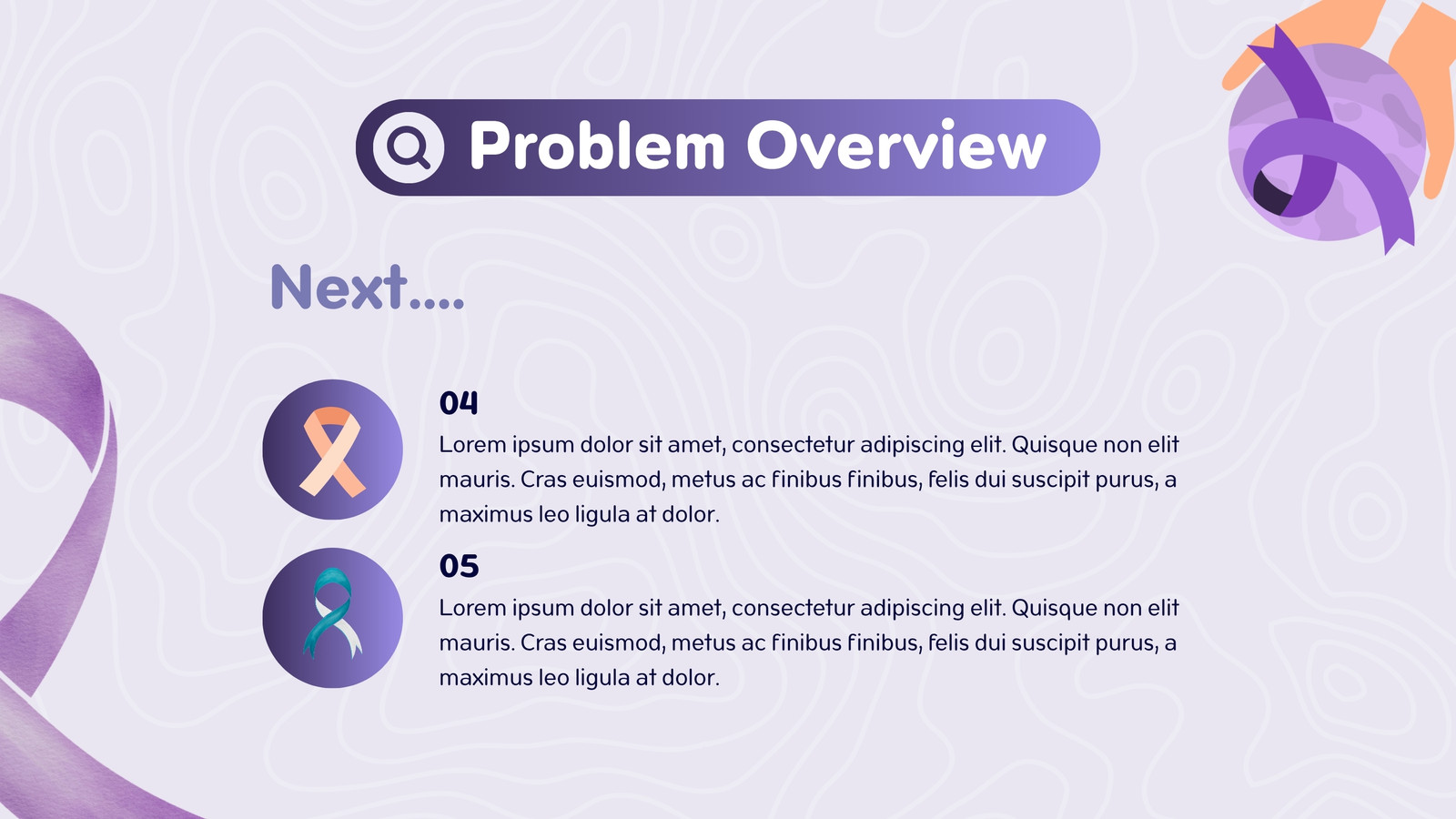 Problem Overview

Next....

04

Lorem ipsum dolor sit amet, consectetur adipiscing elit. Quisque non elit mauris. Cras euismod, metus ac finibus finibus, felis dui suscipit purus, a maximus leo ligula at dolor.

05

Lorem ipsum dolor sit amet, consectetur adipiscing elit. Quisque non elit mauris. Cras euismod, metus ac finibus finibus, felis dui suscipit purus, a maximus leo ligula at dolor.